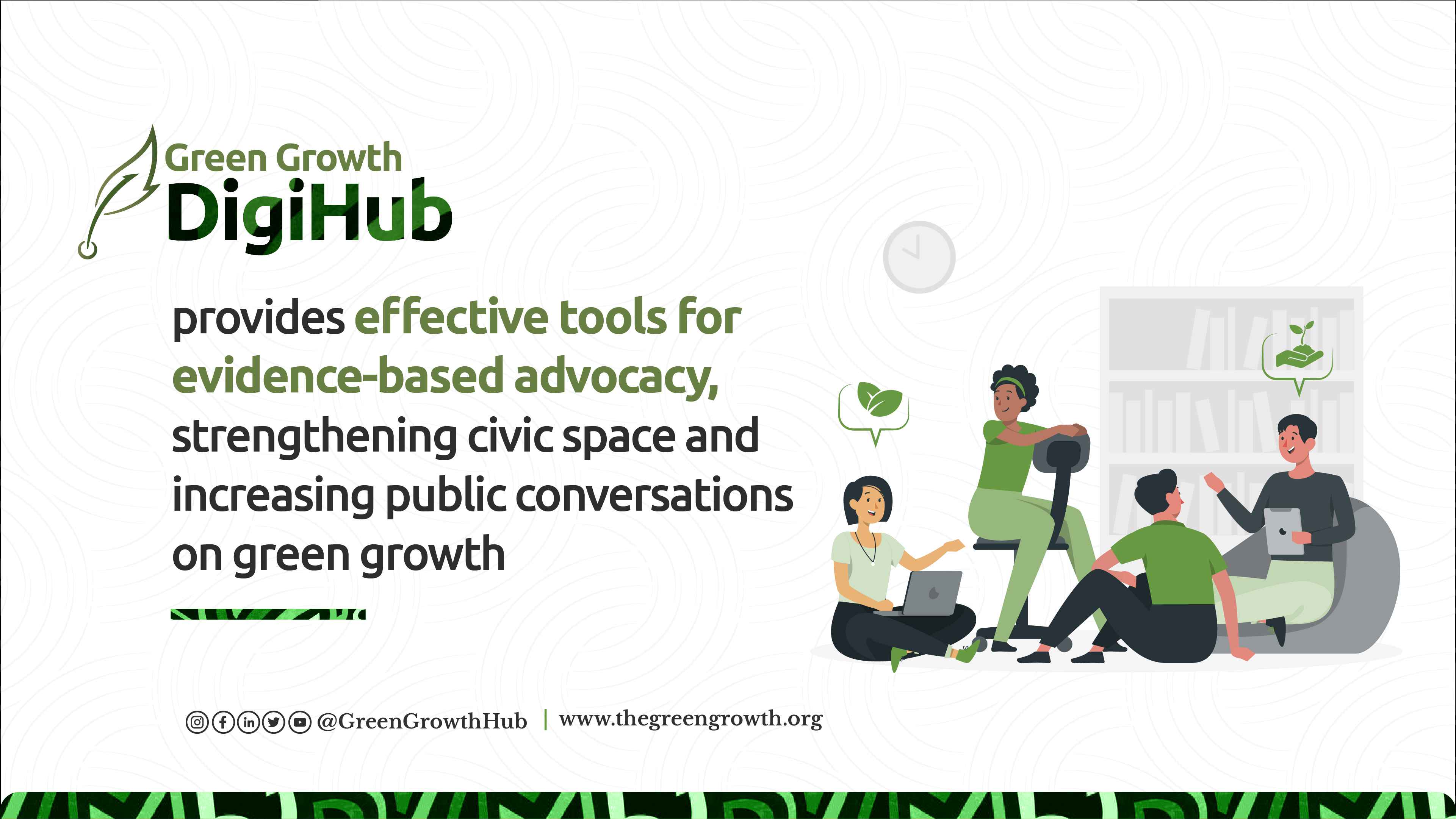 Green Growth
DigiHub

provides effective tools for evidence-based advocacy, strengthening civic space and increasing public conversations on green growth

@GreenGrowthHub | www.thegreengrowth.org